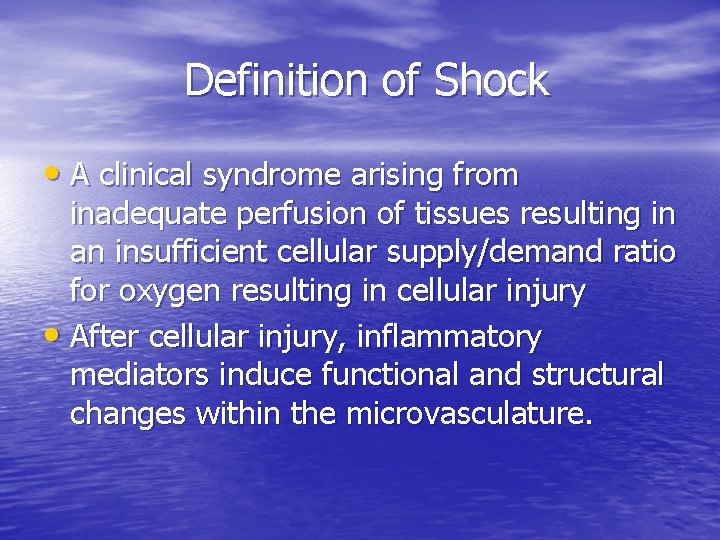 Definition of Shock

• A clinical syndrome arising from inadequate perfusion of tissues resulting in an insufficient cellular supply/demand ratio for oxygen resulting in cellular injury

• After cellular injury, inflammatory mediators induce functional and structural changes within the microvasculature.